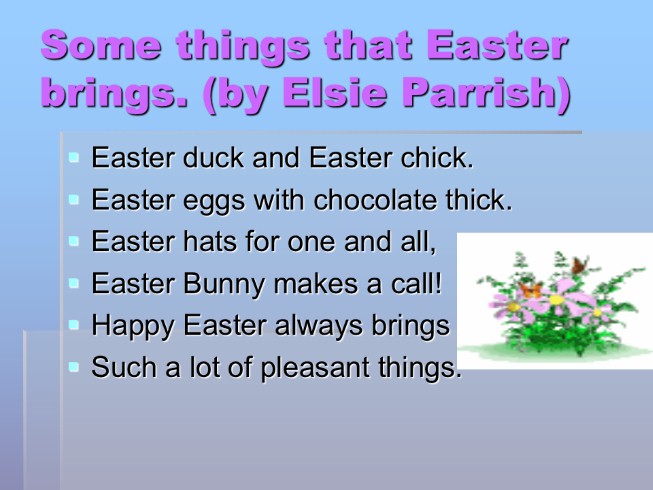 Some things that Easter brings. (by Elsie Parrish)

- Easter duck and Easter chick.
- Easter eggs with chocolate thick.
- Easter hats for one and all,
- Easter Bunny makes a call!
- Happy Easter always brings
- Such a lot of pleasant things.